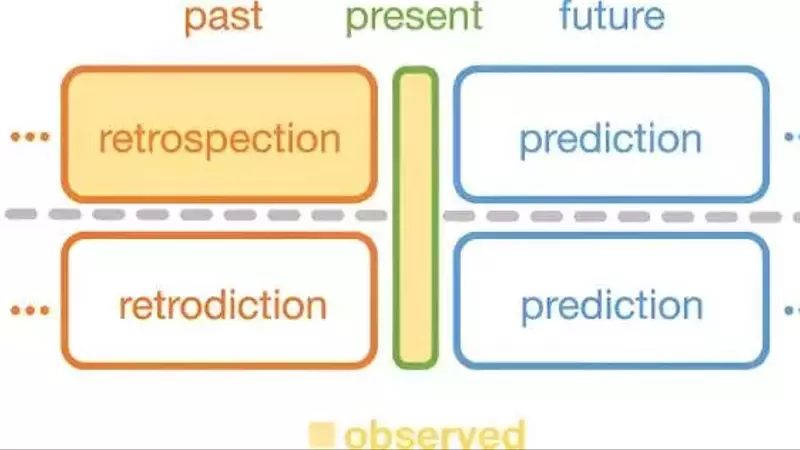 past present future

... retrospection prediction ...

... retrodiction prediction ...

observed